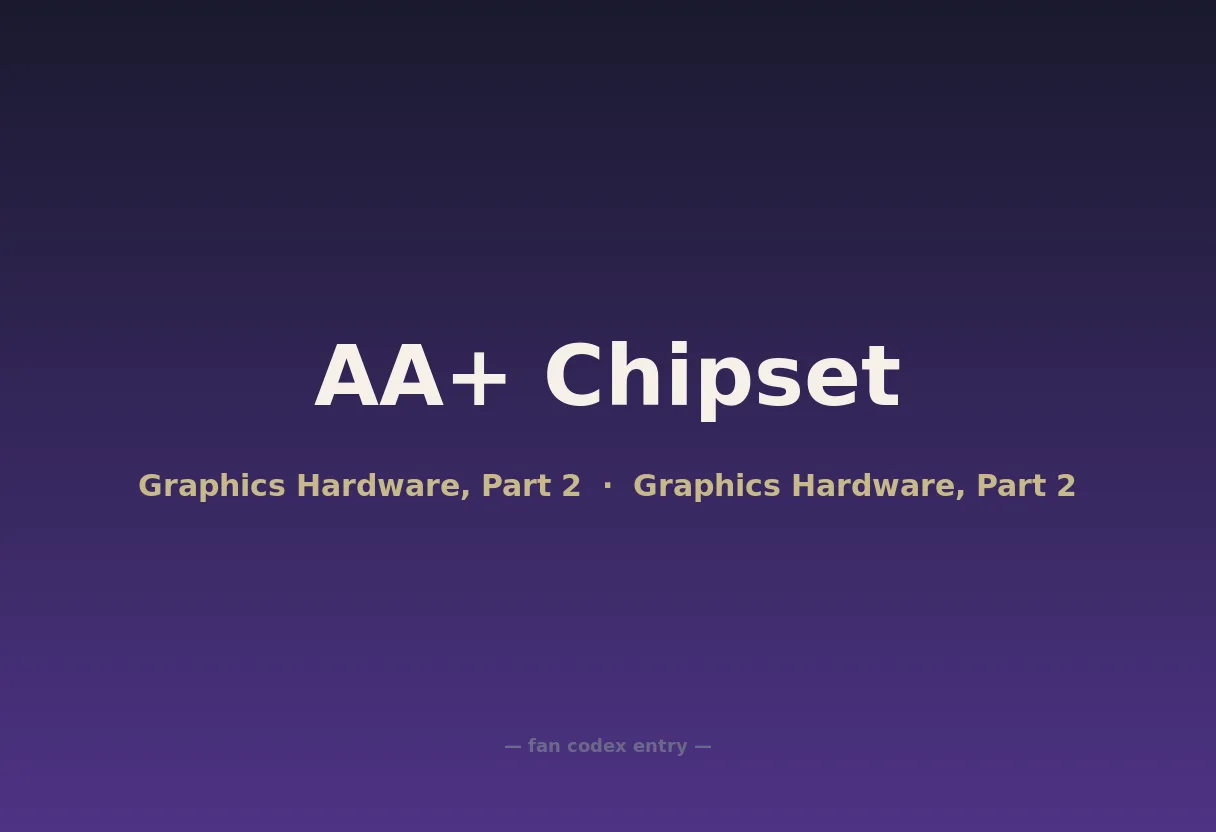 AA+ Chipset

Graphics Hardware, Part 2 · Graphics Hardware, Part 2

— fan codex entry —